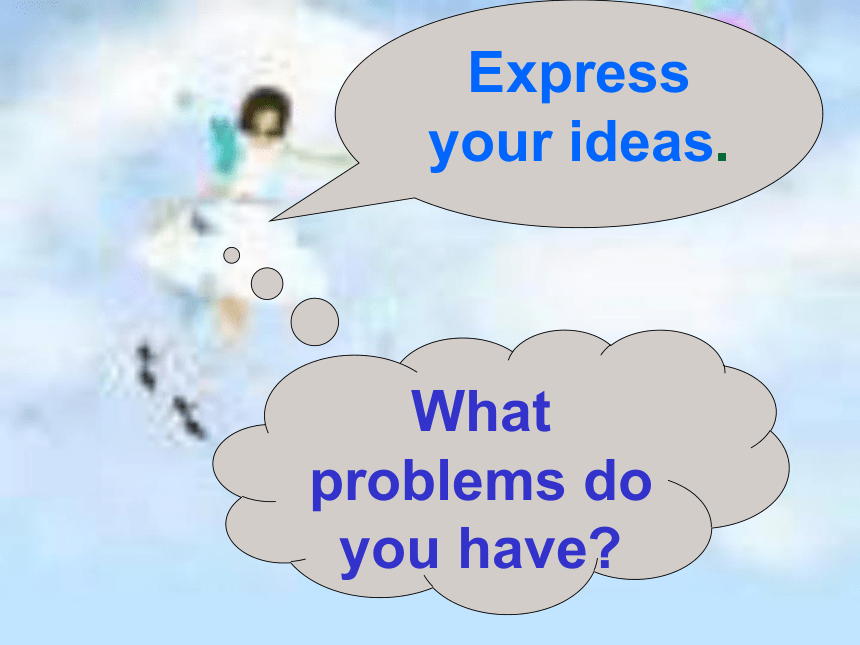 Express your ideas.

What problems do you have?